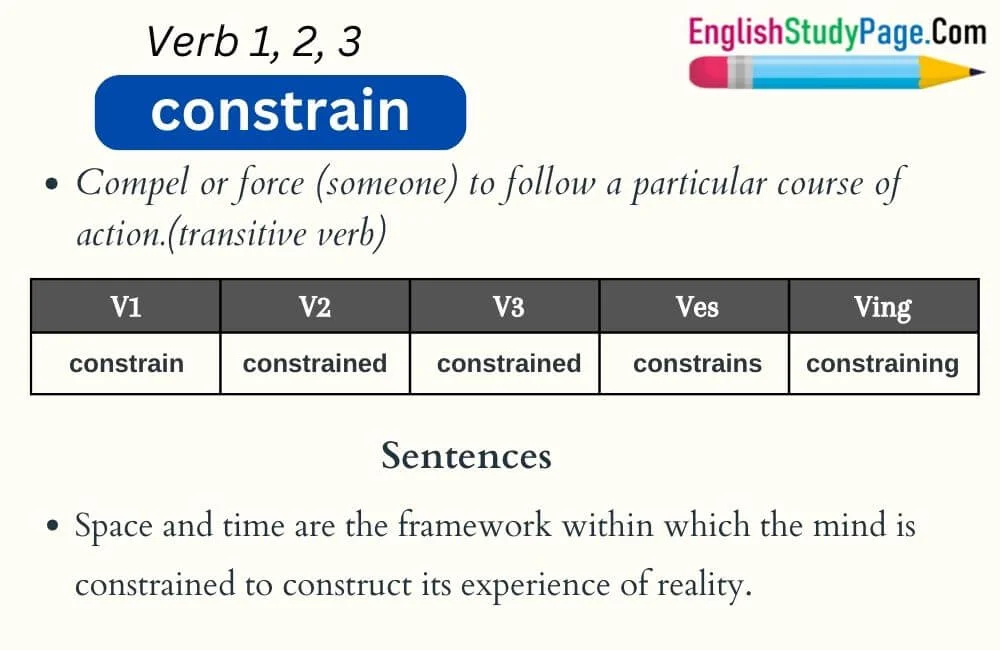 Verb 1, 2, 3

EnglishStudyPage.Com

constrain

• Compel or force (someone) to follow a particular course of action.(transitive verb)

| V1 | V2 | V3 | Ves | Ving |
|---|---|---|---|---|
| constrain | constrained | constrained | constrains | constraining |

Sentences

• Space and time are the framework within which the mind is constrained to construct its experience of reality.